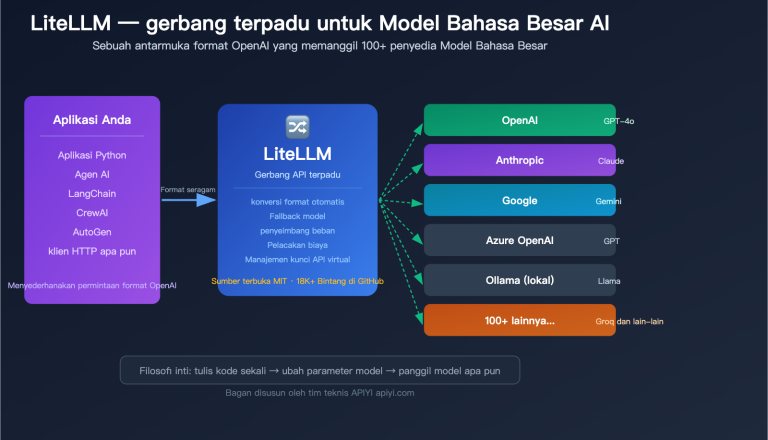 LiteLLM — gerbang terpadu untuk Model Bahasa Besar AI

Sebuah antarmuka format OpenAI yang memanggil 100+ penyedia Model Bahasa Besar

Aplikasi Anda

Aplikasi Python
Agen AI
LangChain
CrewAI
AutoGen
klien HTTP apa pun

Menyederhanakan permintaan format OpenAI

Format seragam

LiteLLM
Gerbang API terpadu

konversi format otomatis
Fallback model
penyeimbang beban
Pelacakan biaya
Manajemen kunci API virtual

Sumber terbuka MIT · 18K+ Bintang di GitHub

OpenAI GPT-4o
Anthropic Claude
Google Gemini
Azure OpenAI GPT
Ollama (lokal) Llama
100+ lainnya... Groq dan lain-lain

Filosofi inti: tulis kode sekali → ubah parameter model → panggil model apa pun

Bagan disusun oleh tim teknis APIYI apiyi.com